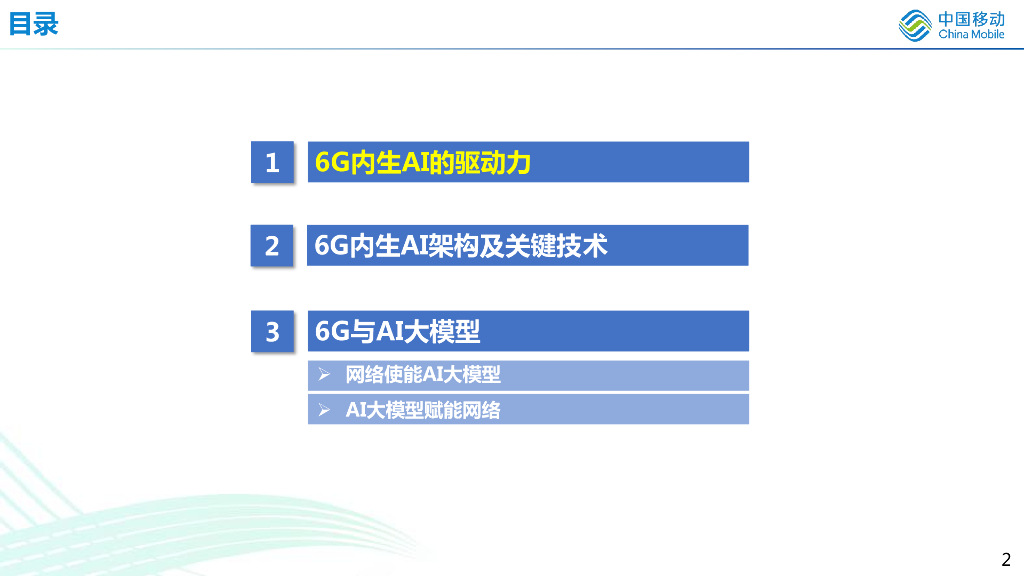 目录

中国移动
China Mobile

1 6G内生AI的驱动力

2 6G内生AI架构及关键技术

3 6G与AI大模型

➢ 网络使能AI大模型

➢ AI大模型赋能网络

2